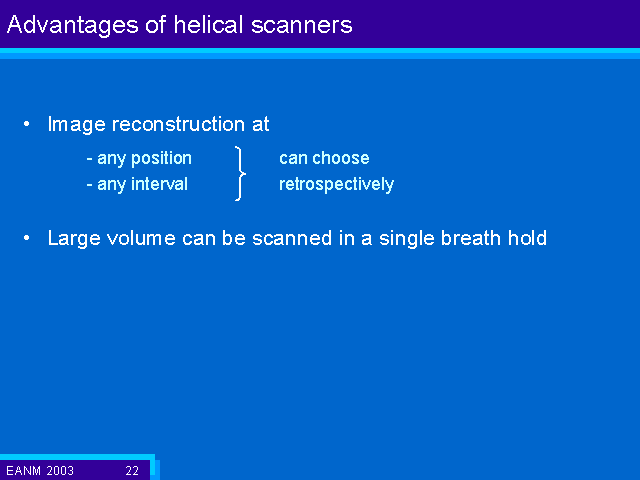 Advantages of helical scanners

• Image reconstruction at

- any position
- any interval

can choose retrospectively

• Large volume can be scanned in a single breath hold

EANM 2003 22